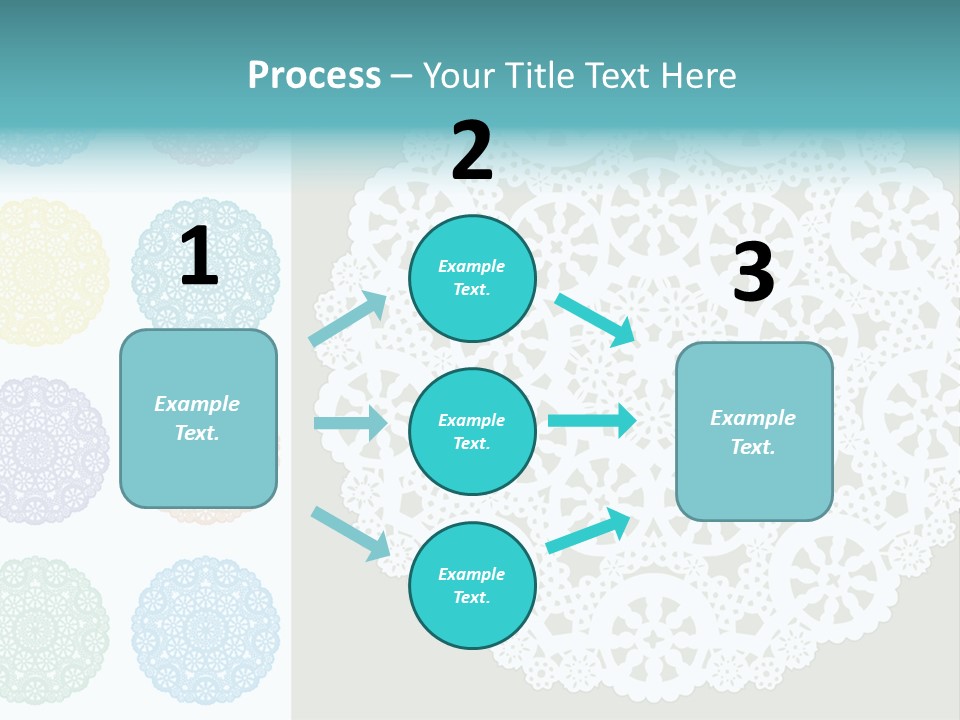 Process – Your Title Text Here

1

Example Text.

2

Example Text.

Example Text.

Example Text.

3

Example Text.